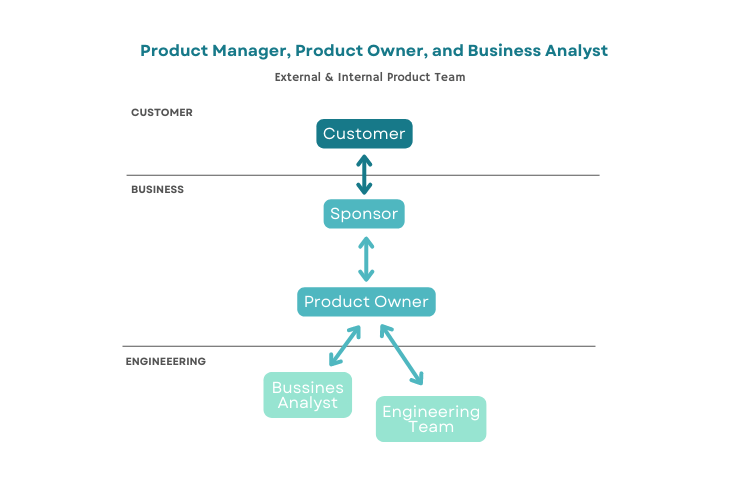 Product Manager, Product Owner, and Business Analyst

External & Internal Product Team

CUSTOMER

Customer

BUSINESS

Sponsor

Product Owner

ENGINEEERING

Bussines Analyst

Engineering Team